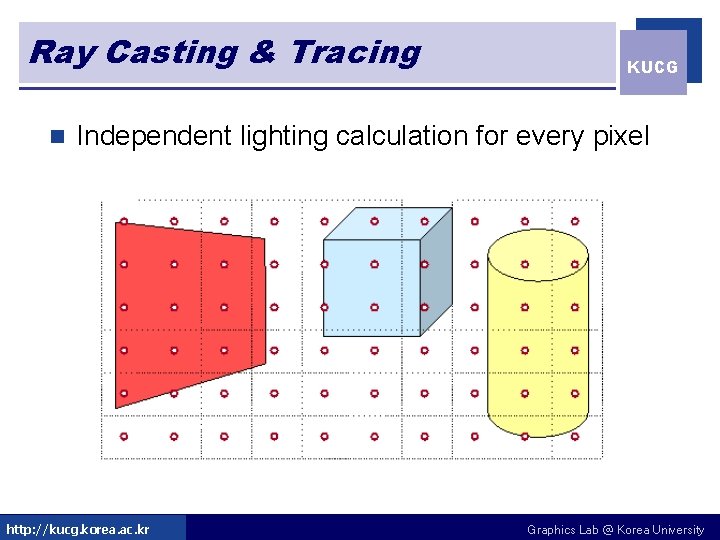 Ray Casting & Tracing

KUCG

Independent lighting calculation for every pixel

http://kucg.korea.ac.kr

Graphics Lab @ Korea University